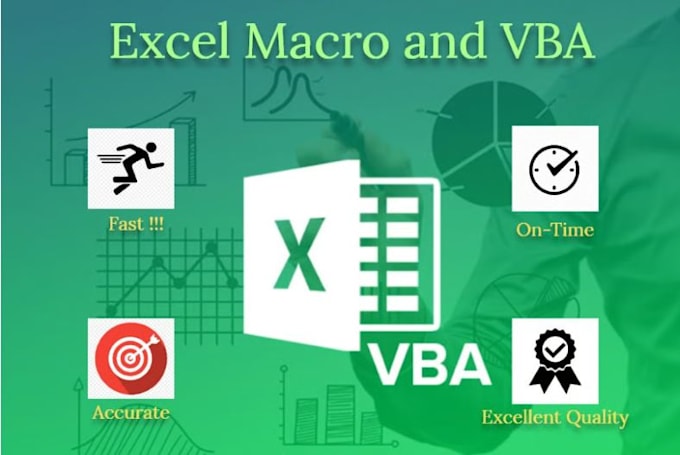 Excel Macro and VBA

Fast !!!

On-Time

X

VBA

Accurate

Excellent Quality